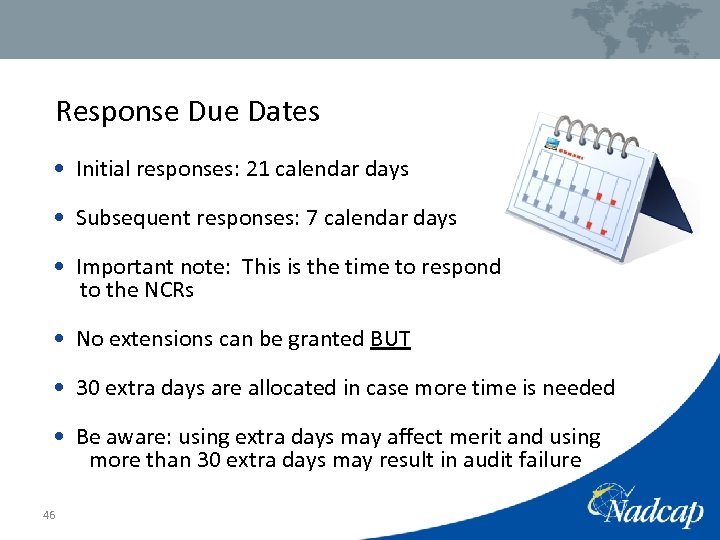 Response Due Dates

• Initial responses: 21 calendar days

• Subsequent responses: 7 calendar days

• Important note: This is the time to respond to the NCRs

• No extensions can be granted BUT

• 30 extra days are allocated in case more time is needed

• Be aware: using extra days may affect merit and using more than 30 extra days may result in audit failure

46

Nadcap